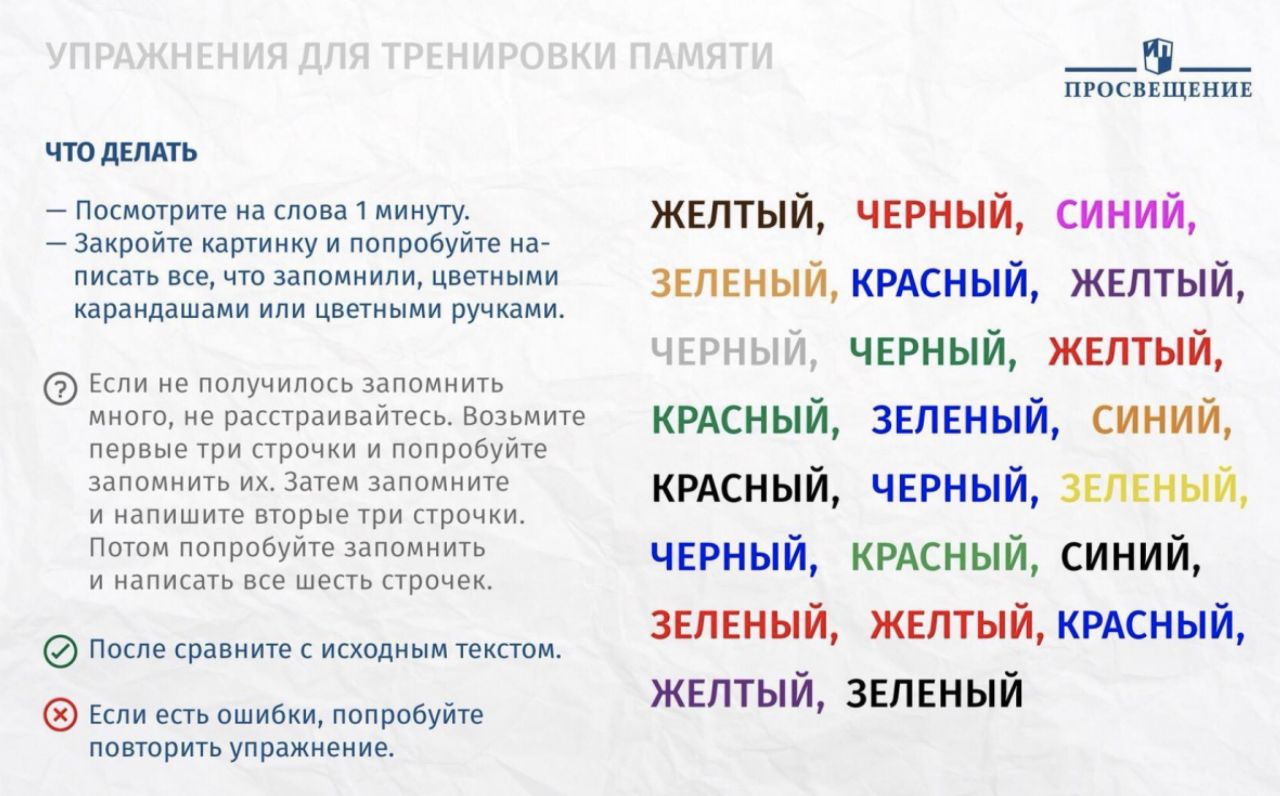 УПРАЖНЕНИЯ ДЛЯ ТРЕНИРОВКИ ПАМЯТИ

ПРОСВЕЩЕНИЕ

ЧТО ДЕЛАТЬ

— Посмотрите на слова 1 минуту.
— Закройте картинку и попробуйте написать все, что запомнили, цветными карандашами или цветными ручками.

Если не получилось запомнить много, не расстраивайтесь. Возьмите первые три строчки и попробуйте запомнить их. Затем запомните и напишите вторые три строчки. Потом попробуйте запомнить и написать все шесть строчек.

После сравните с исходным текстом.

Если есть ошибки, попробуйте повторить упражнение.

ЖЕЛТЫЙ, ЧЕРНЫЙ, СИНИЙ,
ЗЕЛЕНЫЙ, КРАСНЫЙ, ЖЕЛТЫЙ,
ЧЕРНЫЙ, ЧЕРНЫЙ, ЖЕЛТЫЙ,
КРАСНЫЙ, ЗЕЛЕНЫЙ, СИНИЙ,
КРАСНЫЙ, ЧЕРНЫЙ, ЗЕЛЕНЫЙ,
ЧЕРНЫЙ, КРАСНЫЙ, СИНИЙ,
ЗЕЛЕНЫЙ, ЖЕЛТЫЙ, КРАСНЫЙ,
ЖЕЛТЫЙ, ЗЕЛЕНЫЙ